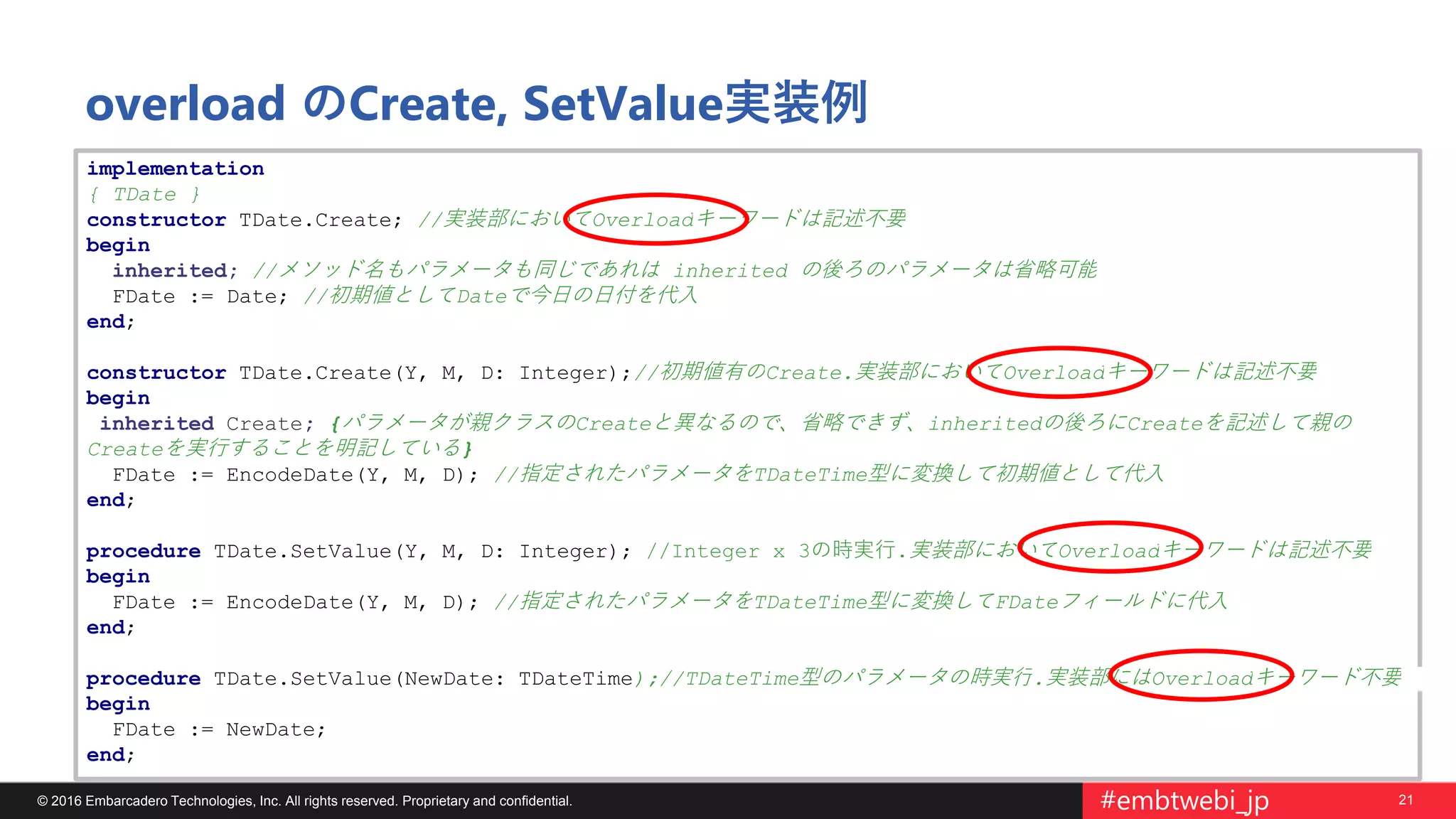 overload のCreate, SetValue実装例

implementation
{ TDate }
constructor TDate.Create; //実装部においてOverloadキーワードは記述不要
begin
  inherited; //メソッド名もパラメータも同じであれば inherited の後ろのパラメータは省略可能
  FDate := Date; //初期値としてDateで今日の日付を代入
end;

constructor TDate.Create(Y, M, D: Integer);//初期値有のCreate.実装部においてOverloadキーワードは記述不要
begin
 inherited Create; {パラメータが親クラスのCreateと異なるので、省略できず、inheritedの後ろにCreateを記述して親のCreateを実行することを明記している}
  FDate := EncodeDate(Y, M, D); //指定されたパラメータをTDateTime型に変換して初期値として代入
end;

procedure TDate.SetValue(Y, M, D: Integer); //Integer x 3の時実行.実装部においてOverloadキーワードは記述不要
begin
  FDate := EncodeDate(Y, M, D); //指定されたパラメータをTDateTime型に変換してFDateフィールドに代入
end;

procedure TDate.SetValue(NewDate: TDateTime);//TDateTime型のパラメータの時実行.実装部にはOverloadキーワード不要
begin
  FDate := NewDate;
end;

© 2016 Embarcadero Technologies, Inc. All rights reserved. Proprietary and confidential.
#embtwebi_jp
21